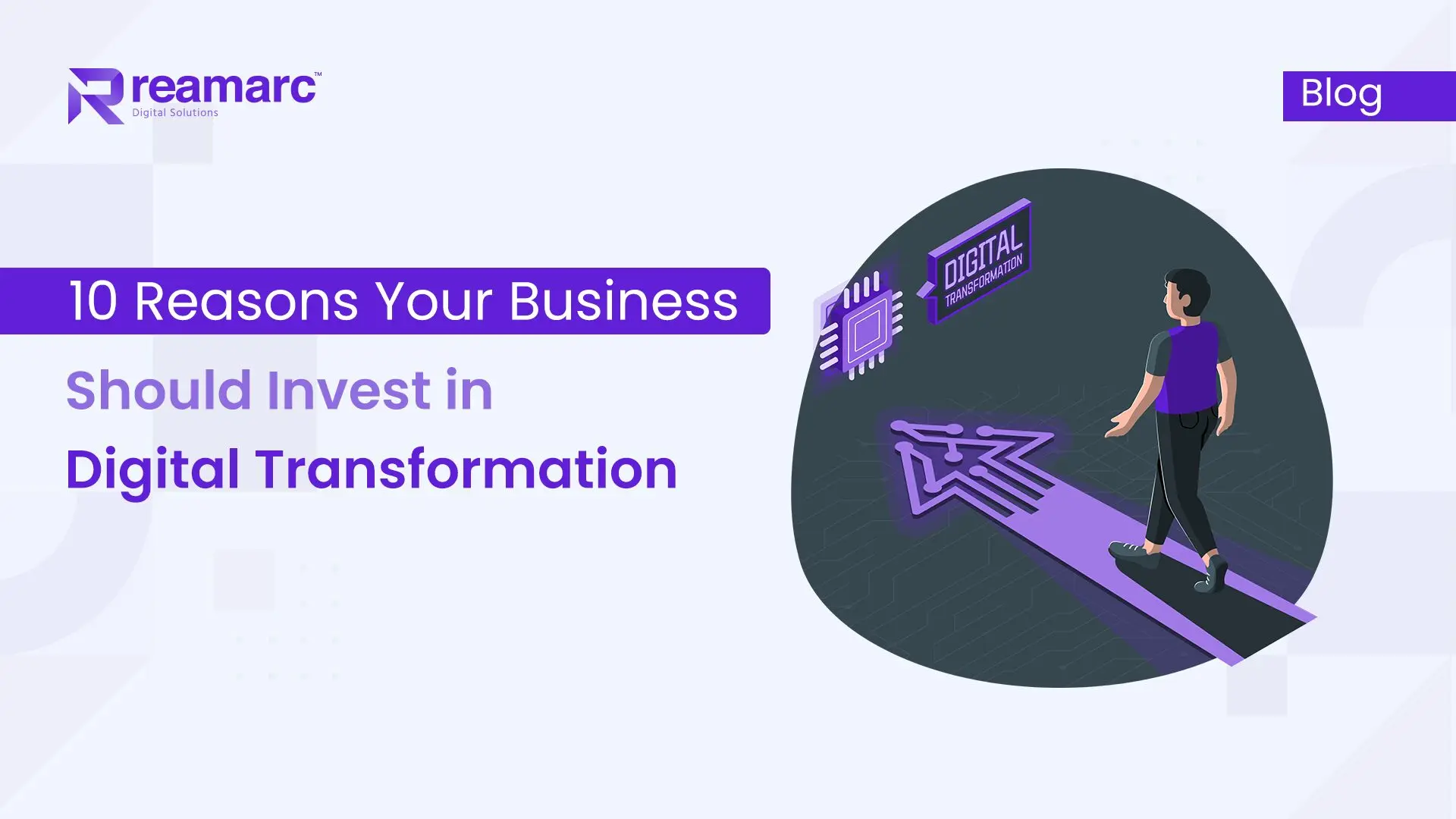 reamarc™
Digital Solutions

Blog

10 Reasons Your Business
Should Invest in
Digital Transformation

DIGITAL
TRANSFORMATION